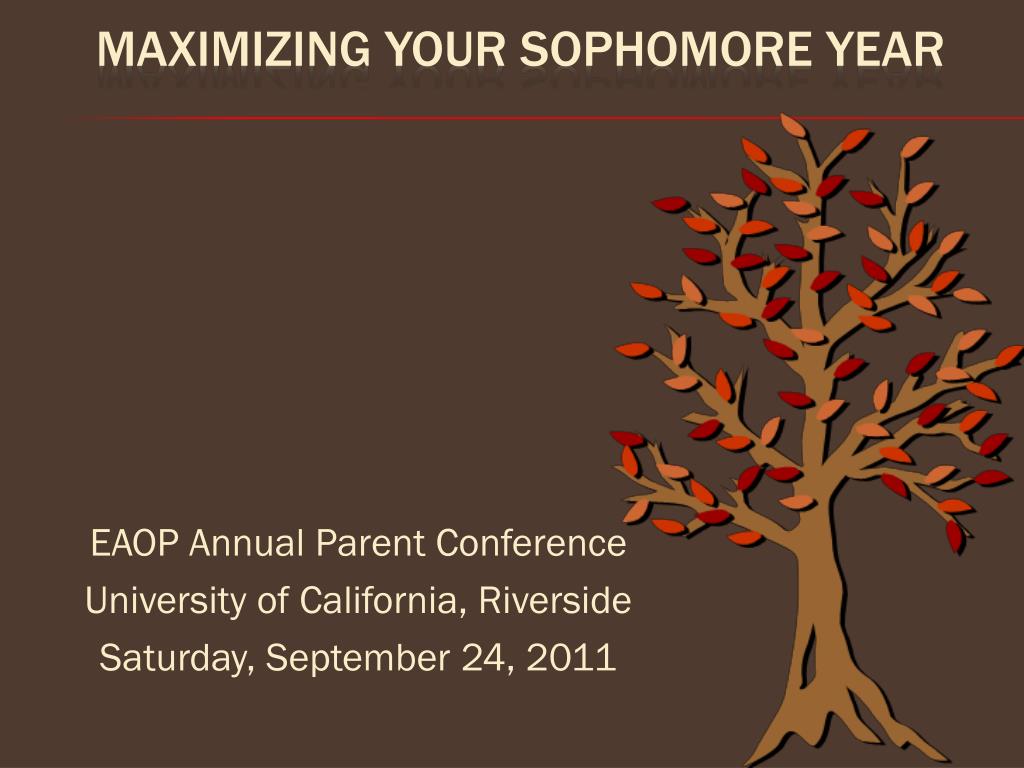 MAXIMIZING YOUR SOPHOMORE YEAR

EAOP Annual Parent Conference
University of California, Riverside
Saturday, September 24, 2011